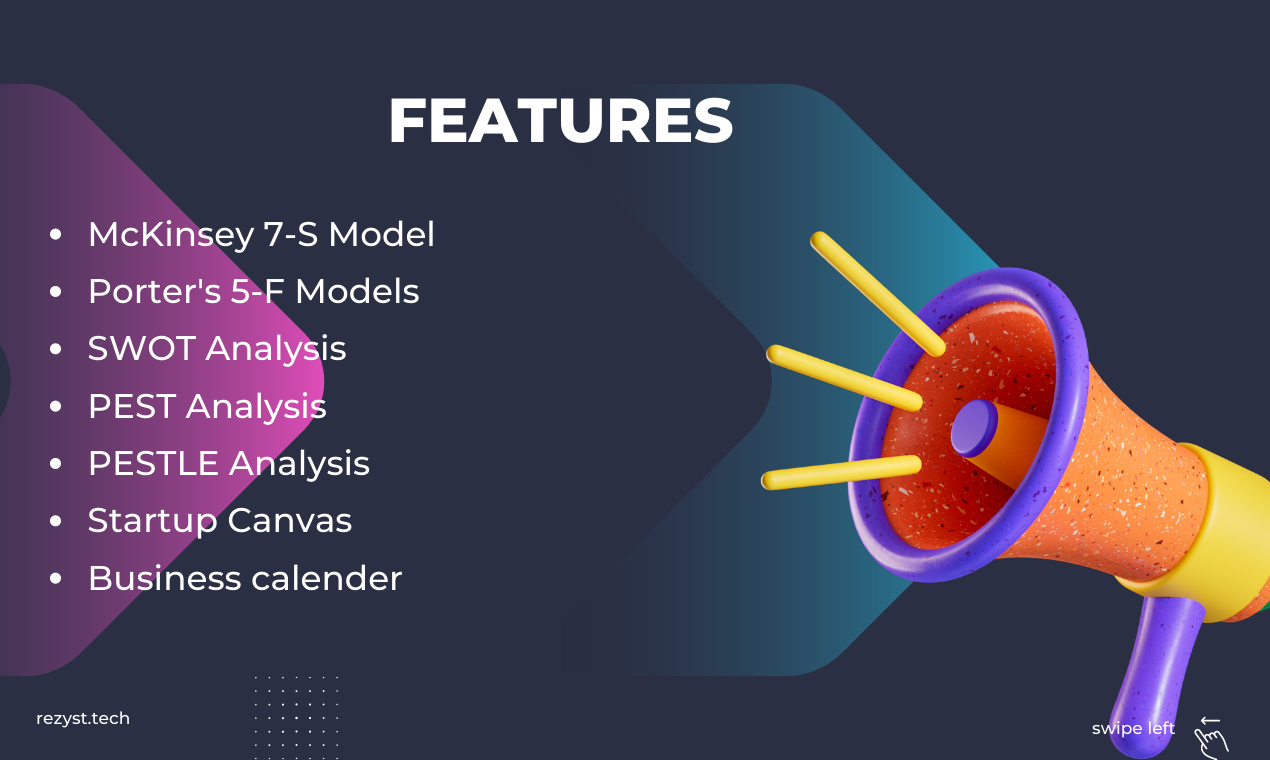 FEATURES

- McKinsey 7-S Model
- Porter's 5-F Models
- SWOT Analysis
- PEST Analysis
- PESTLE Analysis
- Startup Canvas
- Business calender

rezyst.tech

swipe left